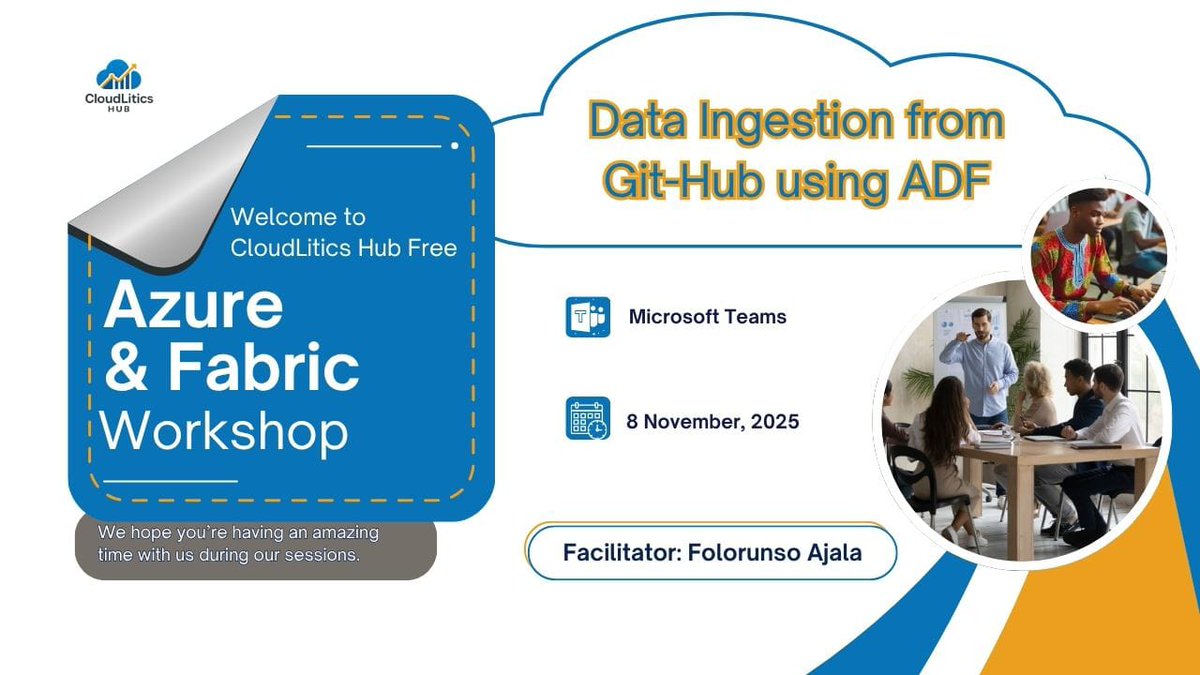 CloudLitics HUB

Welcome to CloudLitics Hub Free

Azure & Fabric Workshop

We hope you`re having an amazing time with us during our sessions.

Data Ingestion from Git-Hub using ADF

Microsoft Teams

8 November, 2025

Facilitator: Folorunso Ajala